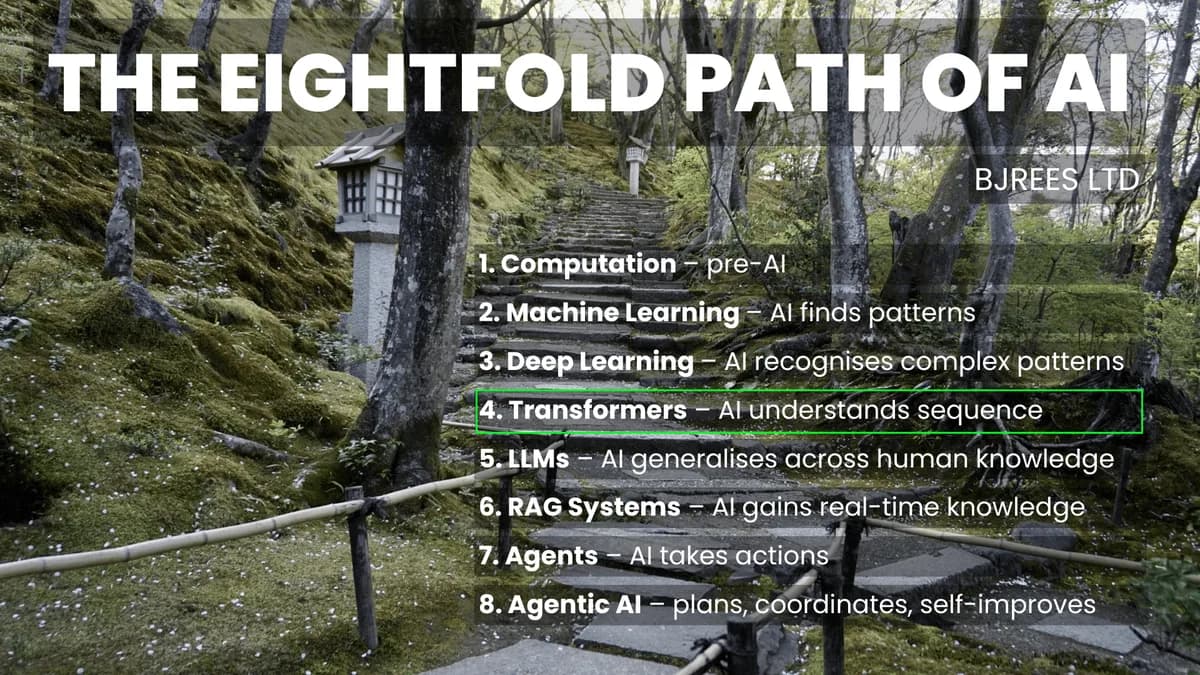 THE EIGHTFOLD PATH OF AI

BJREES LTD

1. Computation – pre-AI
2. Machine Learning – AI finds patterns
3. Deep Learning – AI recognises complex patterns
4. Transformers – AI understands sequence
5. LLMs – AI generalises across human knowledge
6. RAG Systems – AI gains real-time knowledge
7. Agents – AI takes actions
8. Agentic AI – plans, coordinates, self-improves